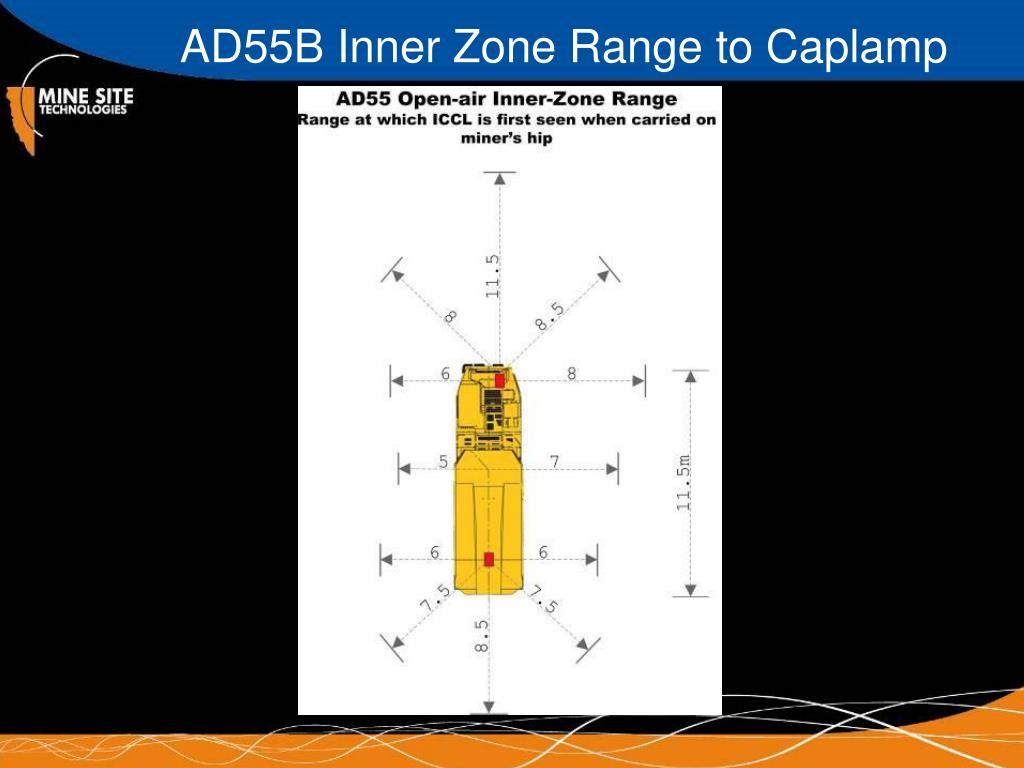 AD55B Inner Zone Range to Caplamp

MINE SITE TECHNOLOGIES

AD55 Open-air Inner-Zone Range
Range at which ICCL is first seen when carried on miner's hip

11.5

8

8.5

6

8

5

7

11.5m

6

6

7.5

7.5

8.5